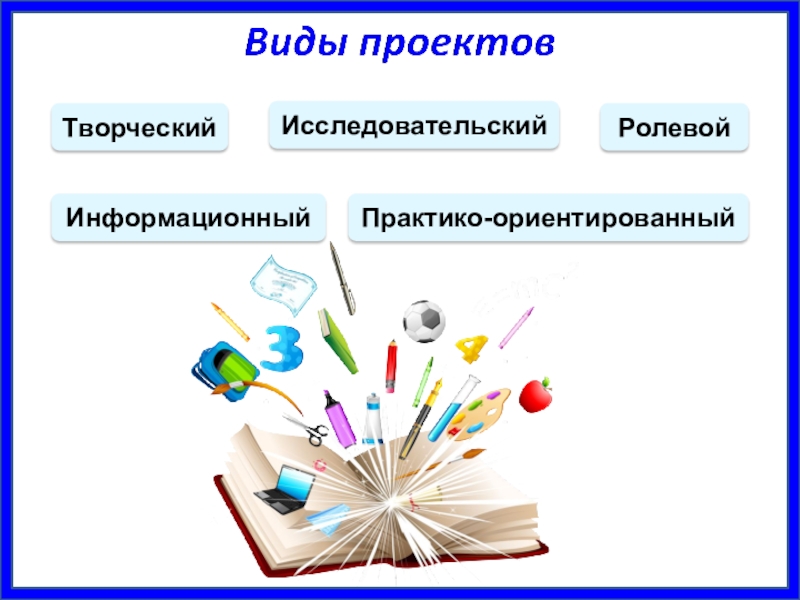 Виды проектов

Творческий

Исследовательский

Ролевой

Информационный

Практико-ориентированный

3

4